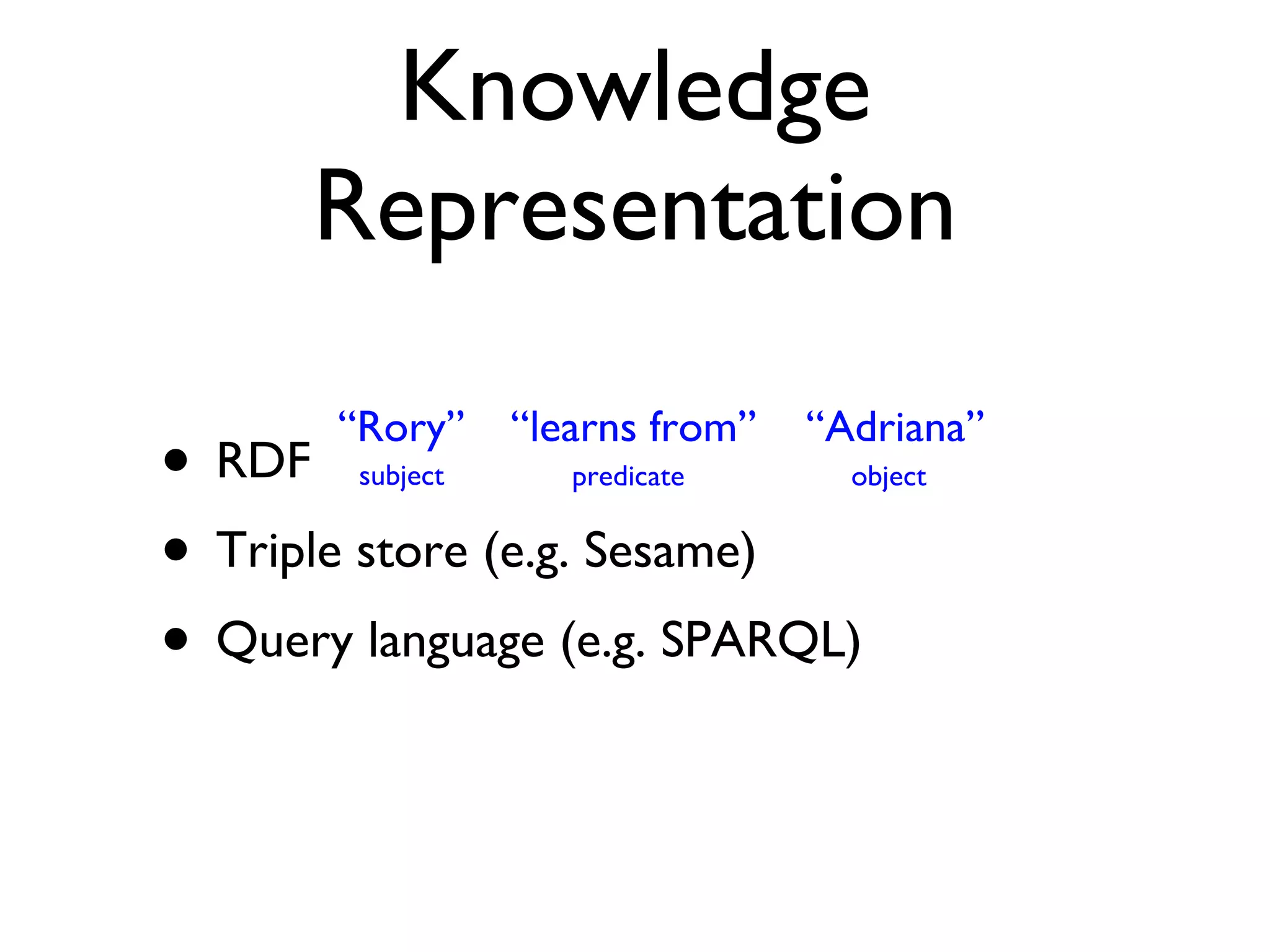 Knowledge Representation

• RDF “Rory” “learns from” “Adriana”
subject predicate object

• Triple store (e.g. Sesame)

• Query language (e.g. SPARQL)